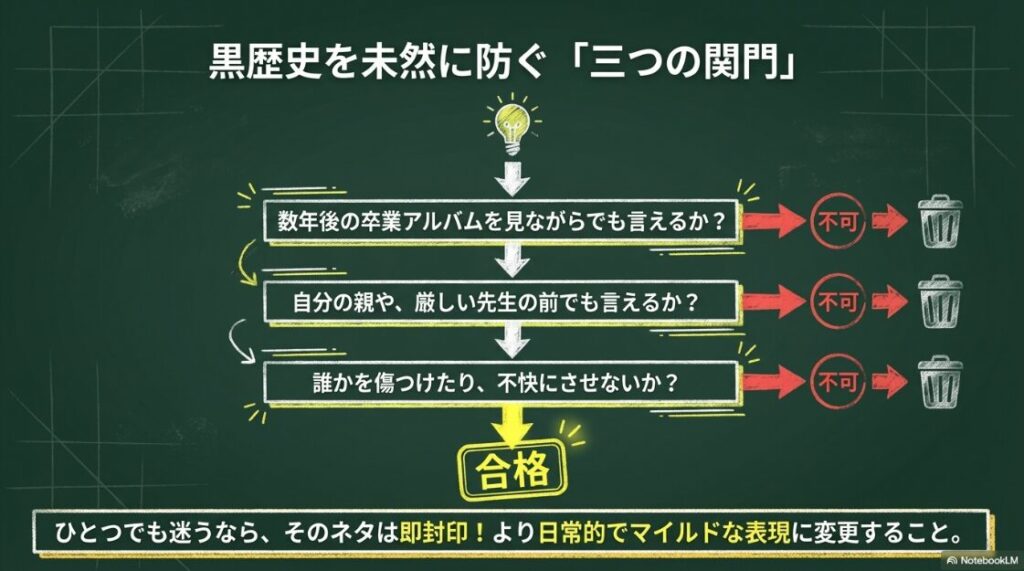 黒歴史を未然に防ぐ「三つの関門」

数年後の卒業アルバムを見ながらでも言えるか？

不可

自分の親や、厳しい先生の前でも言えるか？

不可

誰かを傷つけたり、不快にさせないか？

不可

合格

ひとつでも迷うなら、そのネタは即封印！より日常的でマイルドな表現に変更すること。

NotebookLM